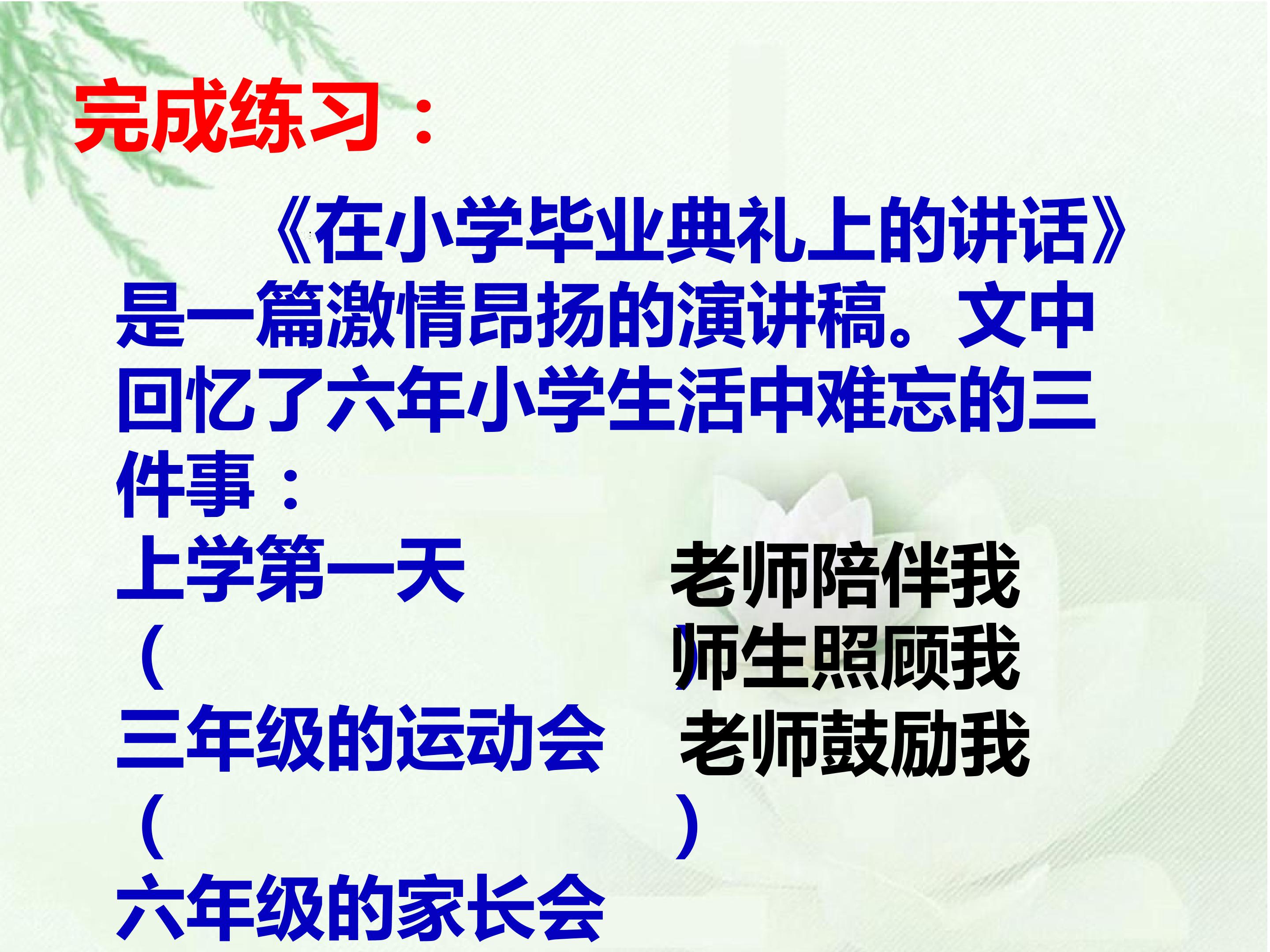 完成练习：

《在小学毕业典礼上的讲话》是一篇激情昂扬的演讲稿。文中回忆了六年小学生活中难忘的三件事：

上学第一天 老师陪伴我
（ ） 师生照顾我
三年级的运动会 老师鼓励我
（ ）
六年级的家长会